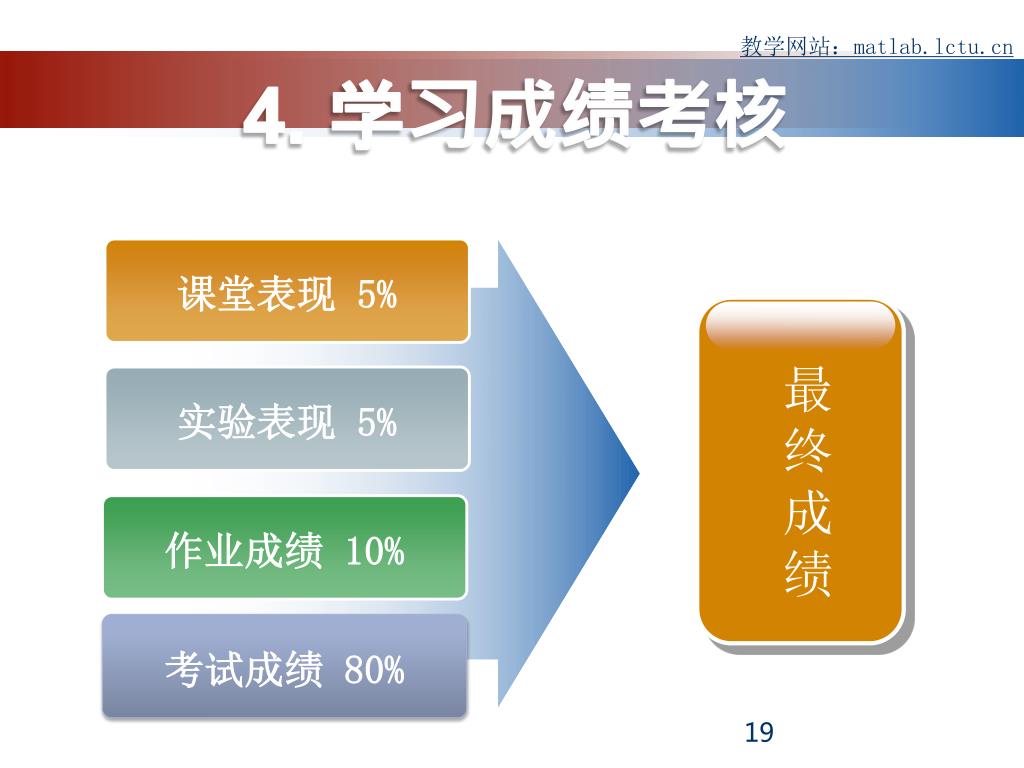 教学网站：matlab.lctu.cn

4. 学习成绩考核

课堂表现 5%

实验表现 5%

作业成绩 10%

考试成绩 80%

最终成绩

19